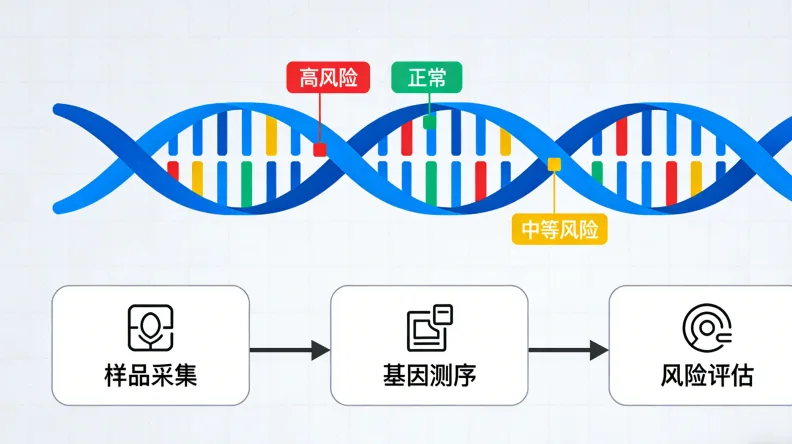 高风险

正常

中等风险

样品采集

基因测序

风险评估